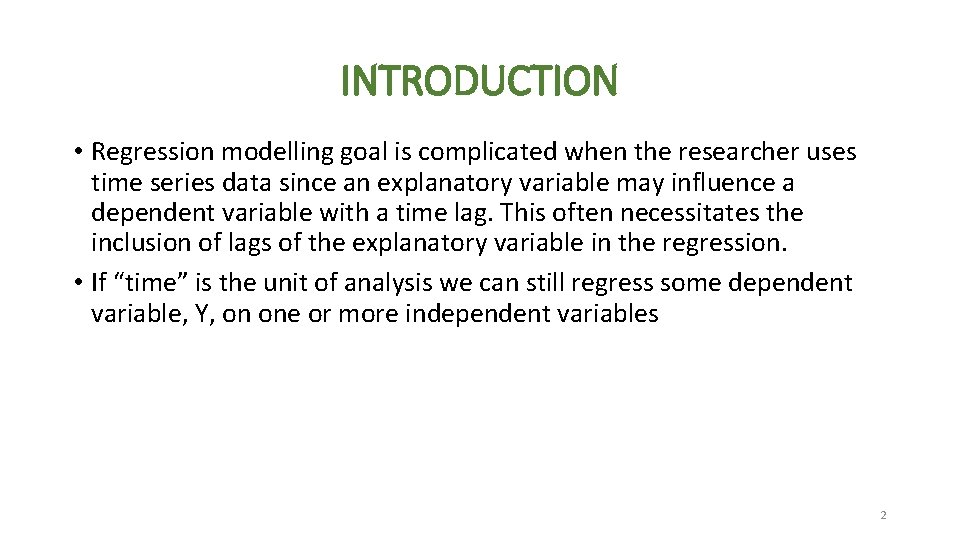 INTRODUCTION

• Regression modelling goal is complicated when the researcher uses time series data since an explanatory variable may influence a dependent variable with a time lag. This often necessitates the inclusion of lags of the explanatory variable in the regression.

• If “time” is the unit of analysis we can still regress some dependent variable, Y, on one or more independent variables

2